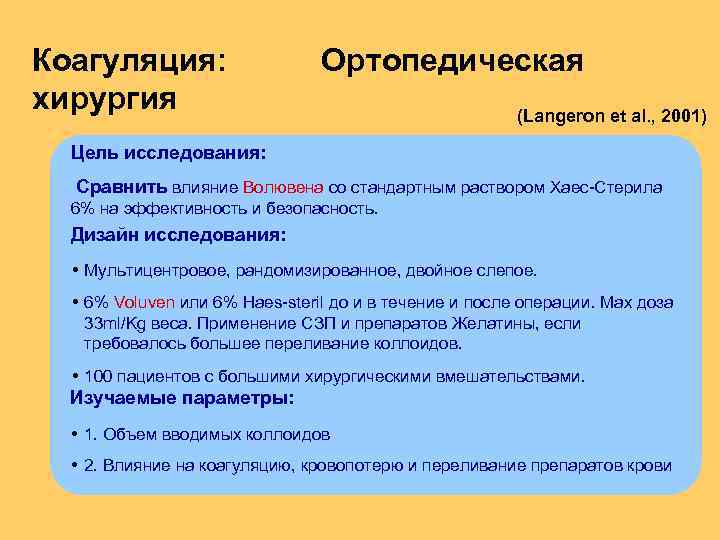 Коагуляция: Ортопедическая хирургия

(Langeron et al., 2001)

Цель исследования:

Сравнить влияние Волювена со стандартным раствором Хаес-Стерила 6% на эффективность и безопасность.

Дизайн исследования:

• Мультицентровое, рандомизированное, двойное слепое.

• 6% Voluven или 6% Haes-steril до и в течение и после операции. Max доза 33ml/Kg веса. Применение СЗП и препаратов Желатины, если требовалось большее переливание коллоидов.

• 100 пациентов с большими хирургическими вмешательствами.

Изучаемые параметры:

• 1. Объем вводимых коллоидов

• 2. Влияние на коагуляцию, кровопотерю и переливание препаратов крови